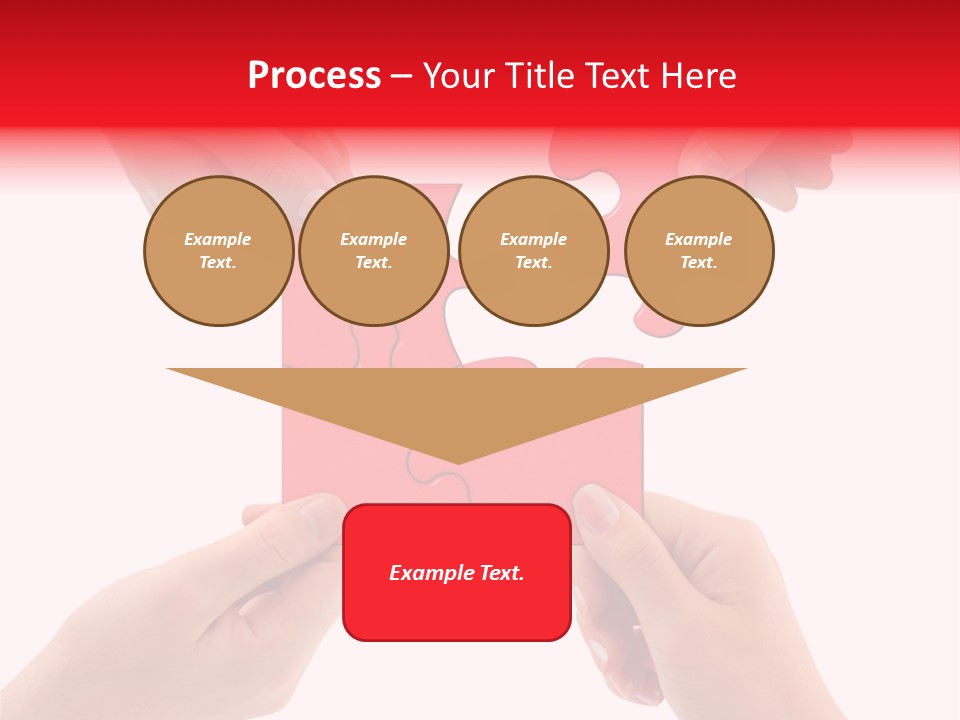 Process – Your Title Text Here

Example Text.

Example Text.

Example Text.

Example Text.

Example Text.